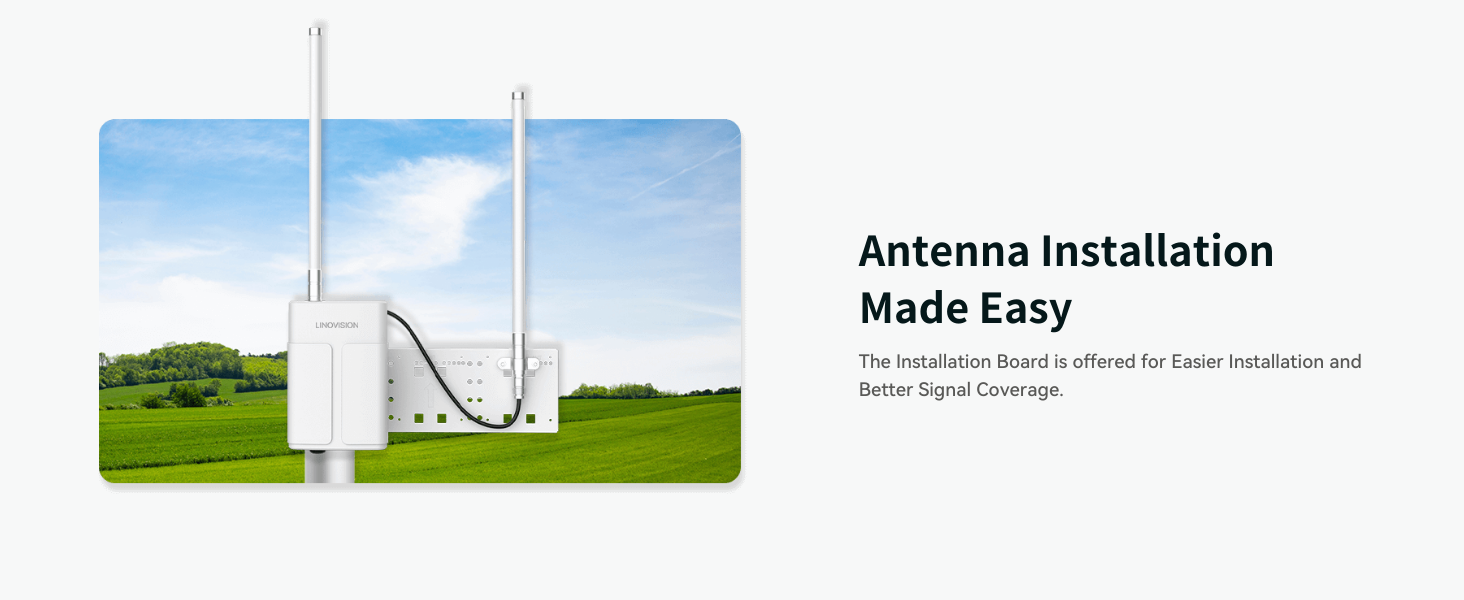 LINOVISION

Antenna Installation Made Easy

The Installation Board is offered for Easier Installation and Better Signal Coverage.